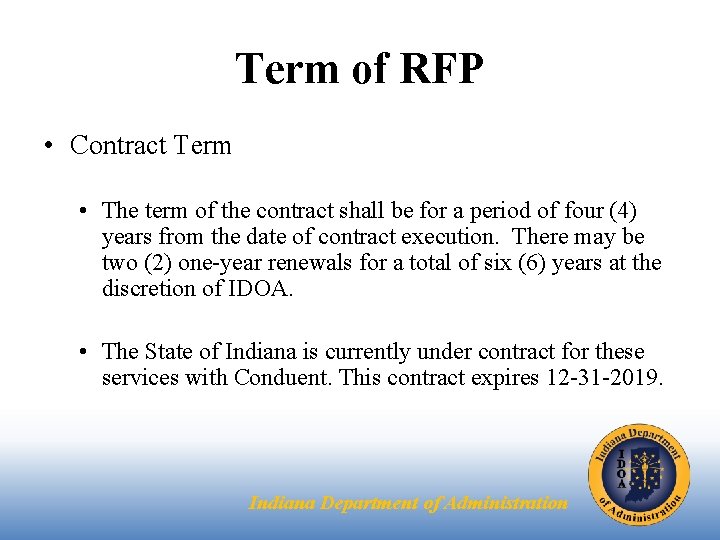 Term of RFP

• Contract Term

• The term of the contract shall be for a period of four (4) years from the date of contract execution. There may be two (2) one-year renewals for a total of six (6) years at the discretion of IDOA.

• The State of Indiana is currently under contract for these services with Conduent. This contract expires 12-31-2019.

Indiana Department of Administration

Indiana Department of Administration
IDOA